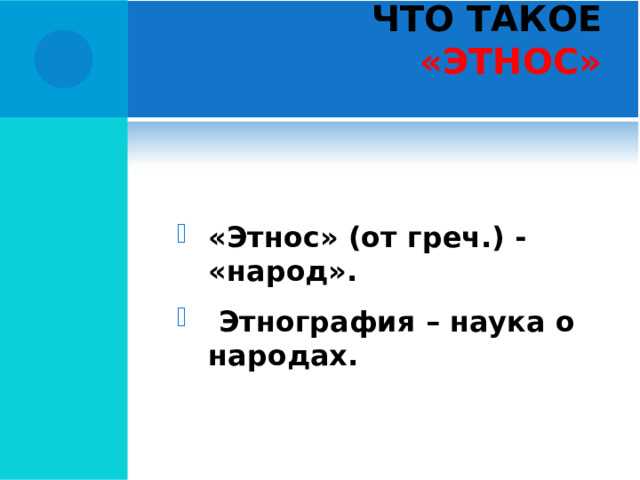 ЧТО ТАКОЕ «ЭТНОС»

«Этнос» (от греч.) - «народ».

Этнография – наука о народах.